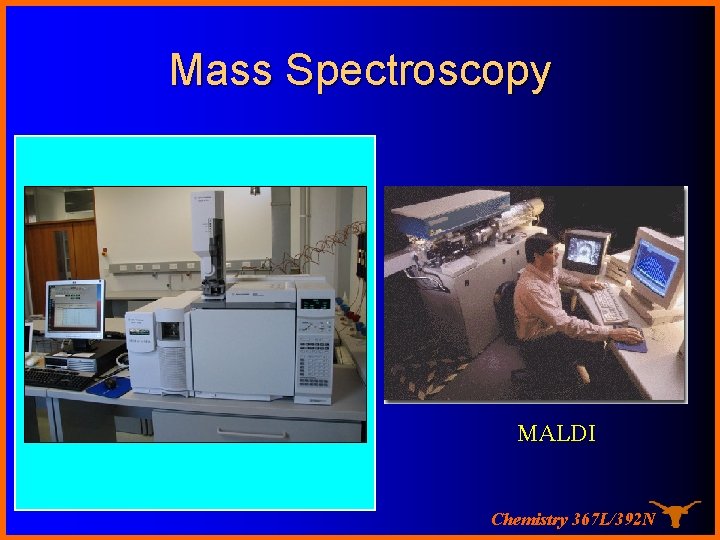 Mass Spectroscopy

MALDI

Chemistry 367L/392N